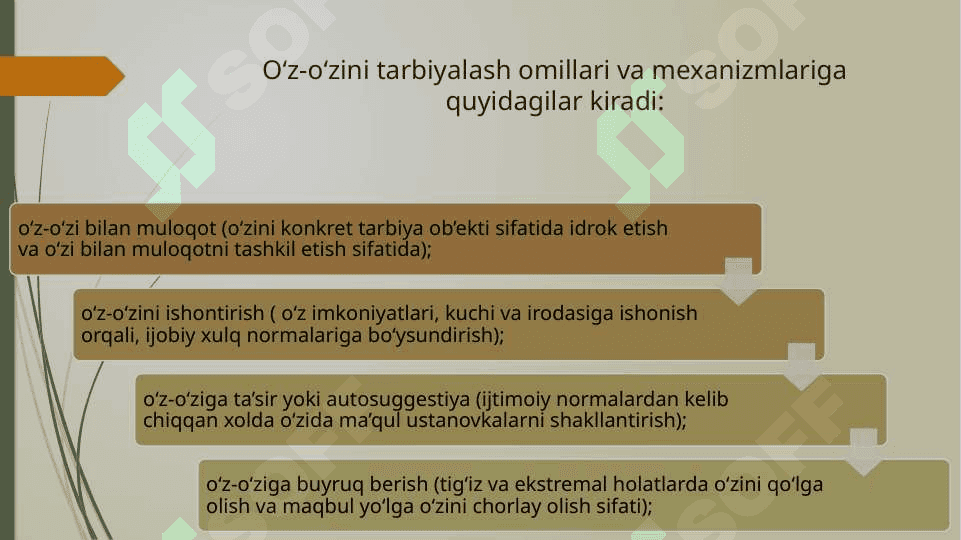 O‘z-o‘zini tarbiyalash omillari va mexanizmlariga quyidagilar kiradi:

o‘z-o‘zi bilan muloqot (o‘zini konkret tarbiya ob’ekti sifatida idrok etish va o‘zi bilan muloqotni tashkil etish sifatida);

o‘z-o‘zini ishontirish ( o‘z imkoniyatlari, kuchi va irodasiga ishonish orqali, ijobiy xulq normalariga bo‘ysundirish);

o‘z-o‘ziga ta’sir yoki autosuggestiya (ijtimoiy normalardan kelib chiqqan xolda o‘zida ma’qul ustanovkalarni shakllantirish);

o‘z-o‘ziga buyruq berish (tig‘iz va ekstremal holatlarda o‘zini qo‘lga olish va maqbul yo‘lga o‘zini chorlay olish sifati);